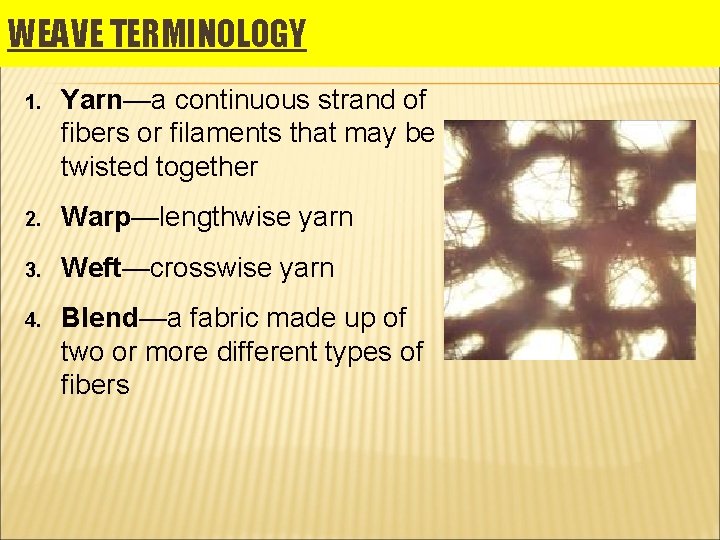 WEAVE TERMINOLOGY

1. Yarn—a continuous strand of fibers or filaments that may be twisted together

2. Warp—lengthwise yarn

3. Weft—crosswise yarn

4. Blend—a fabric made up of two or more different types of fibers